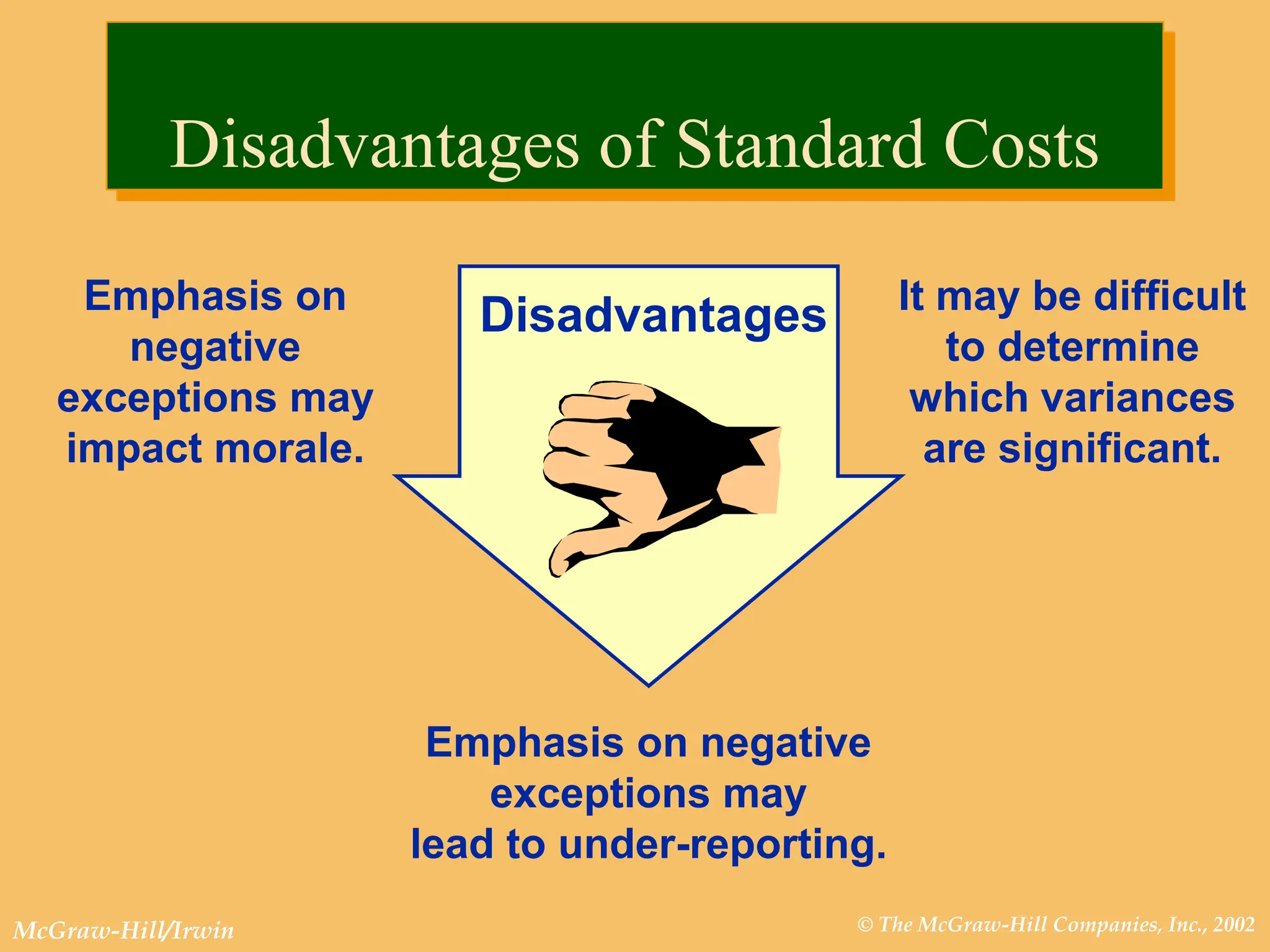 Disadvantages of Standard Costs

Emphasis on negative exceptions may impact morale.

Disadvantages

It may be difficult to determine which variances are significant.

Emphasis on negative exceptions may lead to under-reporting.

McGraw-Hill/Irwin

© The McGraw-Hill Companies, Inc., 2002